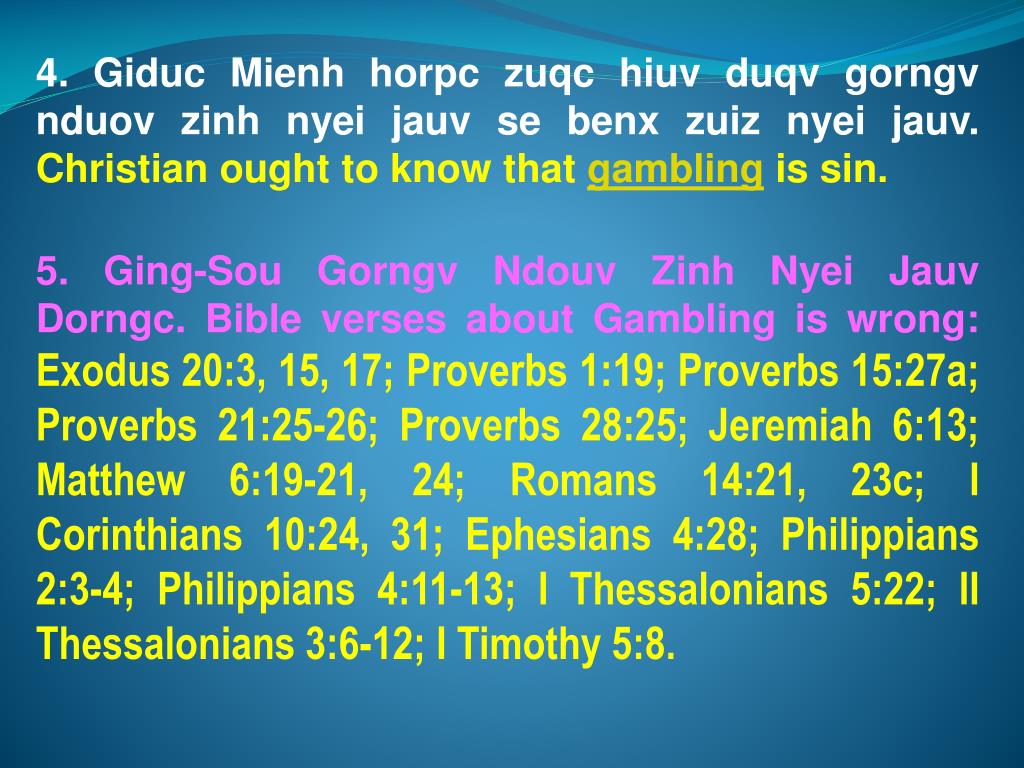 4. Giduc Mienh horpc zuqc hiuv duqv gorngv nduov zinh nyei jauv se benx zuiz nyei jauv. Christian ought to know that gambling is sin.

5. Ging-Sou Gorngv Ndouv Zinh Nyei Jauv Dorngc. Bible verses about Gambling is wrong: Exodus 20:3, 15, 17; Proverbs 1:19; Proverbs 15:27a; Proverbs 21:25-26; Proverbs 28:25; Jeremiah 6:13; Matthew 6:19-21, 24; Romans 14:21, 23c; I Corinthians 10:24, 31; Ephesians 4:28; Philippians 2:3-4; Philippians 4:11-13; I Thessalonians 5:22; II Thessalonians 3:6-12; I Timothy 5:8.